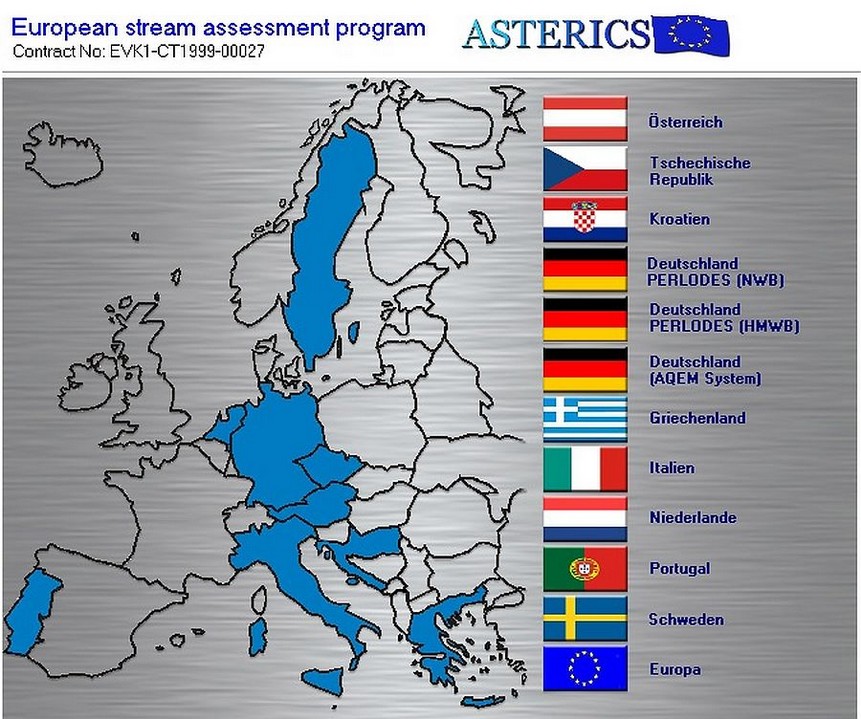 European stream assessment program
Contract No: EVK1-CT1999-00027

ASTERICS

Österreich

Tschechische Republik

Kroatien

Deutschland PERLODES (NWB)

Deutschland PERLODES (HMWB)

Deutschland (AQEM System)

Griechenland

Italien

Niederlande

Portugal

Schweden

Europa